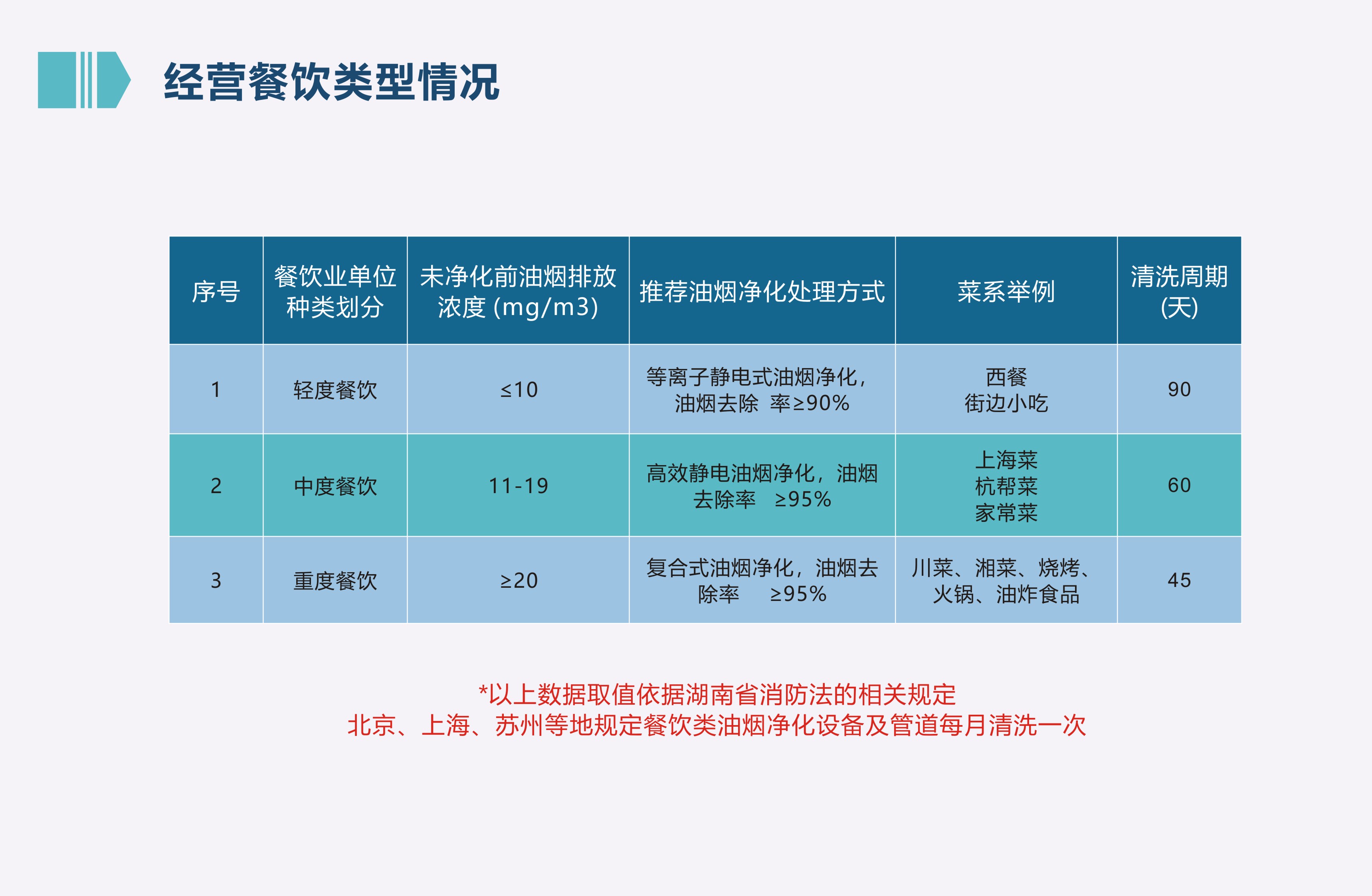 经营餐饮类型情况

| 序号 | 餐饮业单位种类划分 | 未净化前油烟排放浓度 (mg/m3) | 推荐油烟净化处理方式 | 菜系举例 | 清洗周期(天) |
|---|---|---|---|---|---|
| 1 | 轻度餐饮 | ≤10 | 等离子静电式油烟净化，油烟去除 率≥90% | 西餐 街边小吃 | 90 |
| 2 | 中度餐饮 | 11-19 | 高效静电油烟净化，油烟去除率 ≥95% | 上海菜 杭帮菜 家常菜 | 60 |
| 3 | 重度餐饮 | ≥20 | 复合式油烟净化，油烟去除率 ≥95% | 川菜、湘菜、烧烤、火锅、油炸食品 | 45 |

*以上数据取值依据湖南省消防法的相关规定
北京、上海、苏州等地规定餐饮类油烟净化设备及管道每月清洗一次